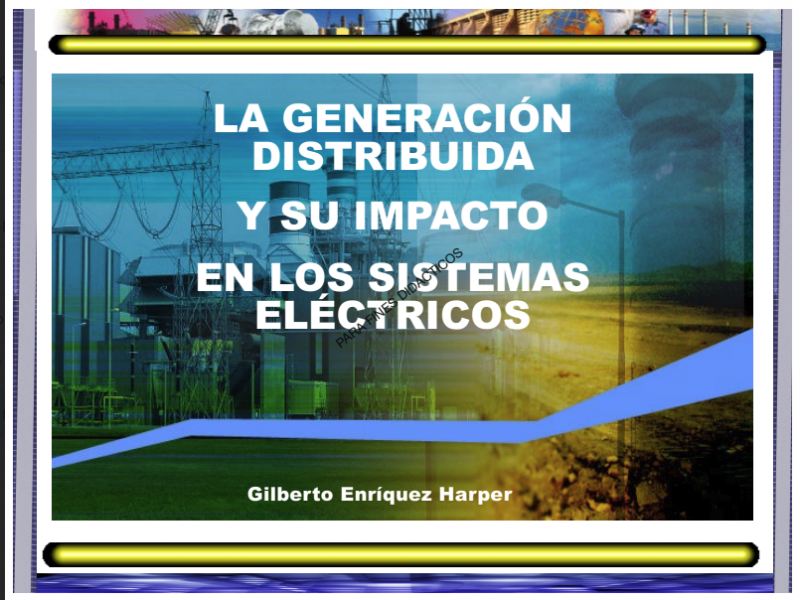 LA GENERACIÓN DISTRIBUIDA

Y SU IMPACTO

EN LOS SISTEMAS ELÉCTRICOS

PARA FINES DIDÁCTICOS

Gilberto Enríquez Harper